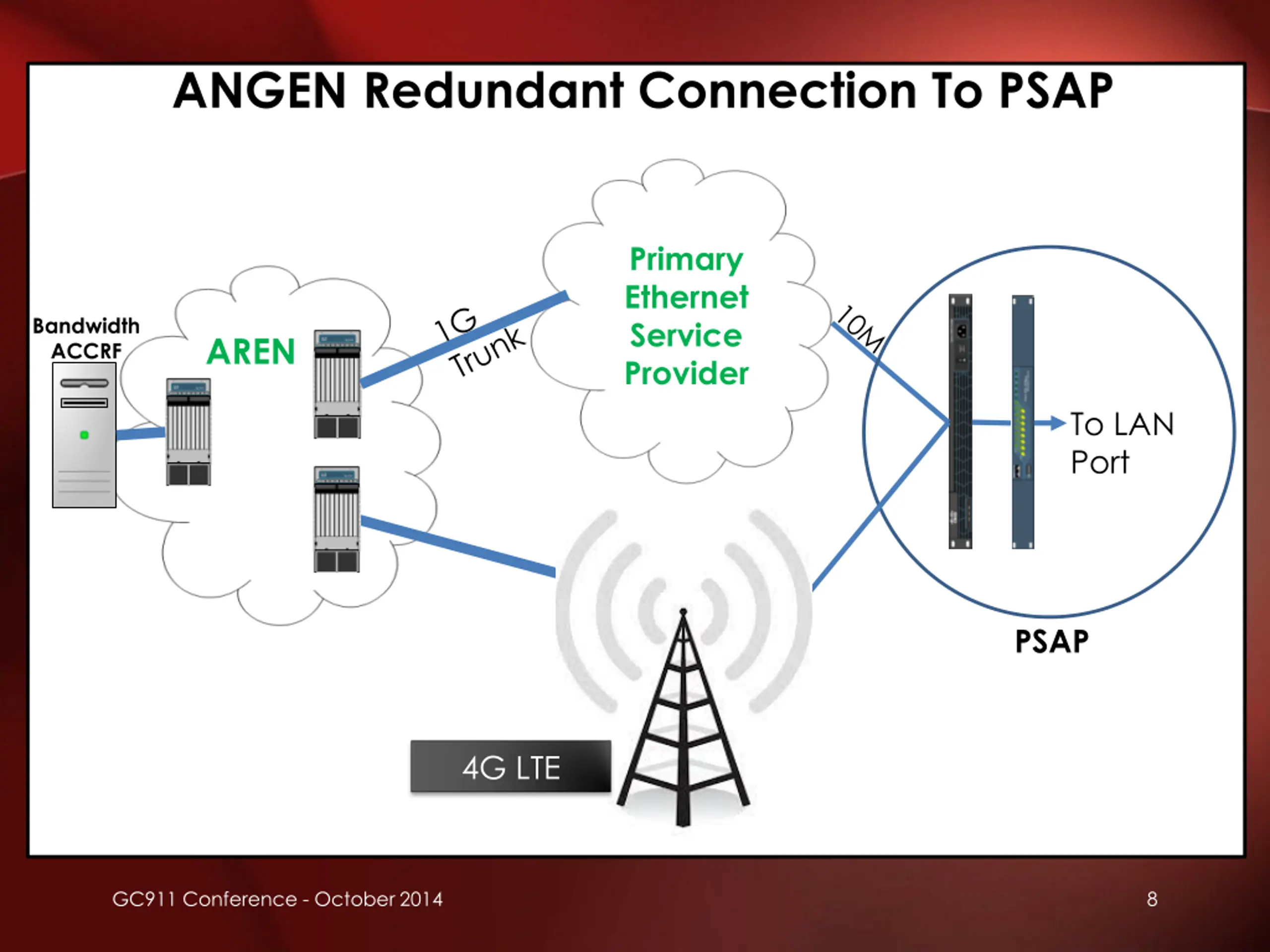 ANGEN Redundant Connection To PSAP

Bandwidth ACCRF

AREN

1G Trunk

Primary Ethernet Service Provider

10M

To LAN Port

PSAP

4G LTE

GC911 Conference - October 2014

8